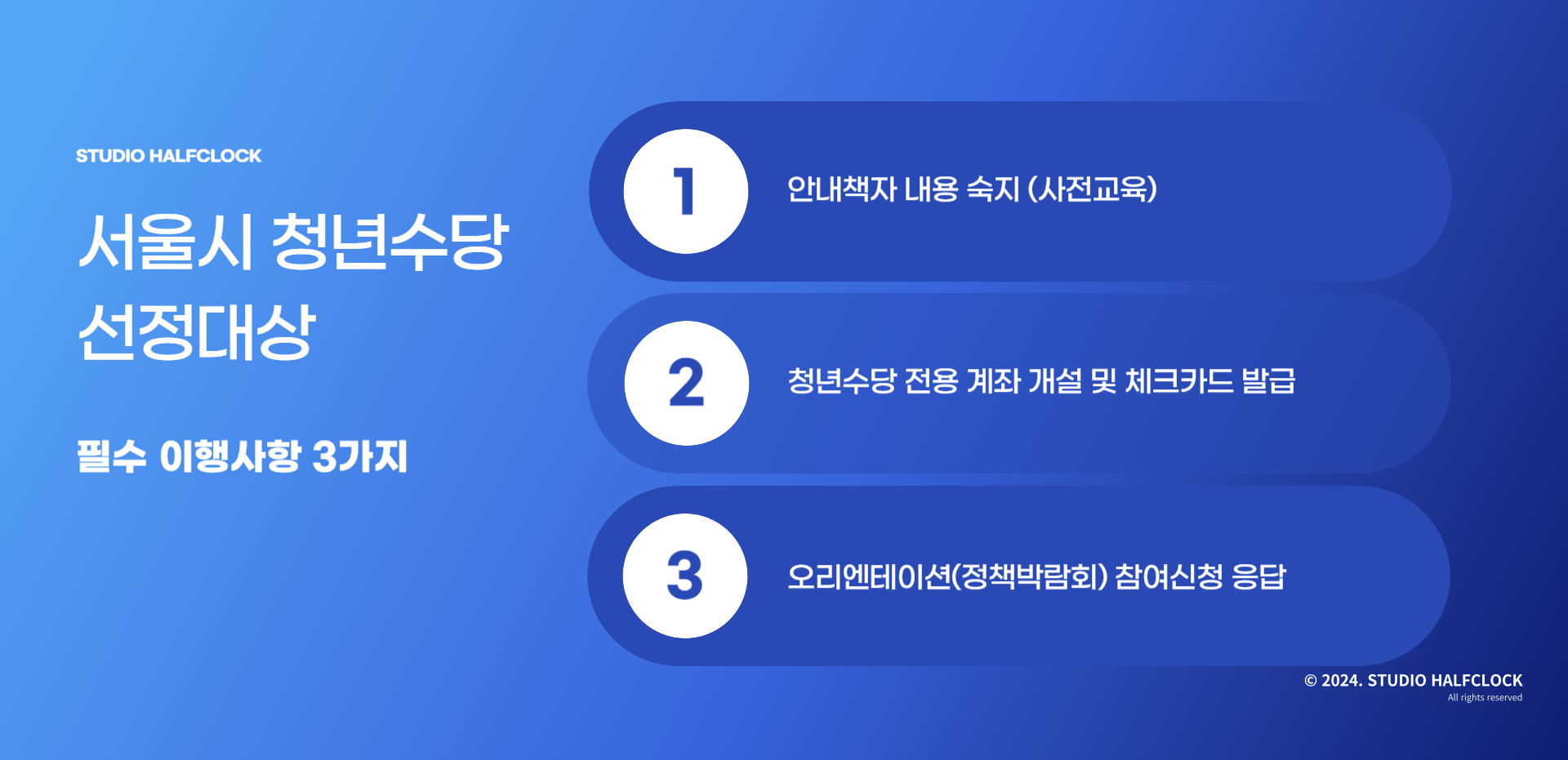 STUDIO HALFCLOCK

서울시 청년수당 선정대상

필수 이행사항 3가지

1

안내책자 내용 숙지 (사전교육)

2

청년수당 전용 계좌 개설 및 체크카드 발급

3

오리엔테이션(정책박람회) 참여신청 응답

© 2024. STUDIO HALFCLOCK
All rights reserved